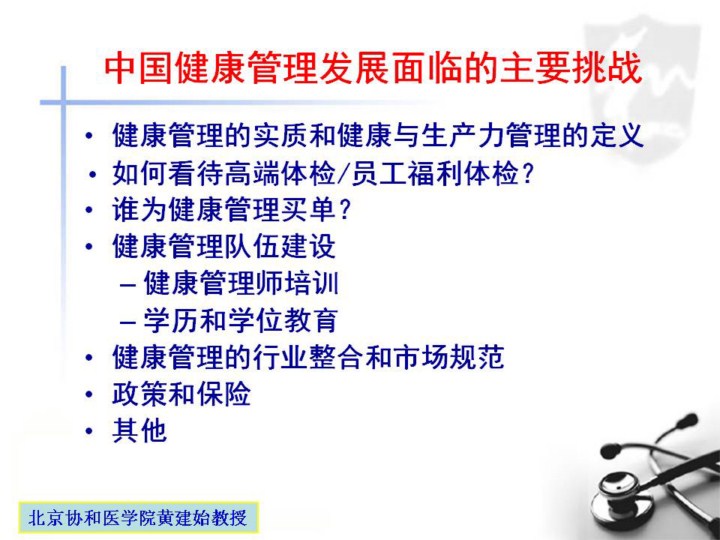 中国健康管理发展面临的主要挑战

• 健康管理的实质和健康与生产力管理的定义
• 如何看待高端体检/员工福利体检？
• 谁为健康管理买单？
• 健康管理队伍建设
– 健康管理师培训
– 学历和学位教育
• 健康管理的行业整合和市场规范
• 政策和保险
• 其他

北京协和医学院黄建始教授